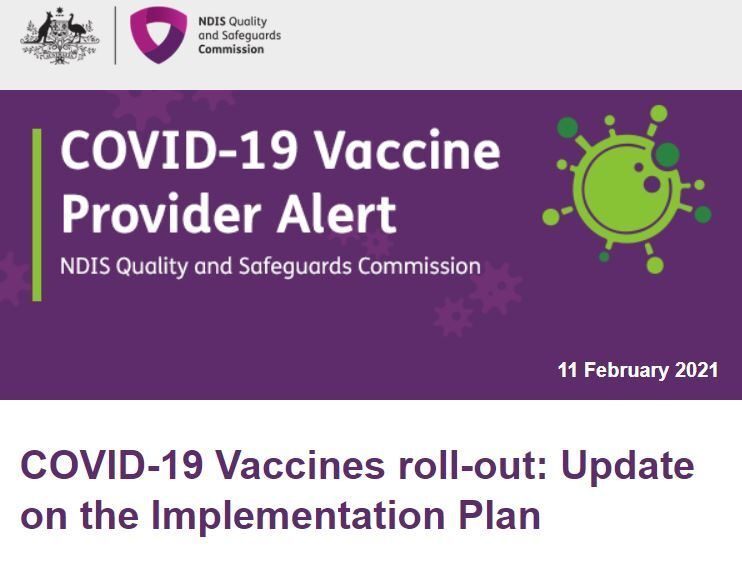 NDIS Quality and Safeguards Commission

COVID-19 Vaccine Provider Alert

NDIS Quality and Safeguards Commission

11 February 2021

COVID-19 Vaccines roll-out: Update on the Implementation Plan